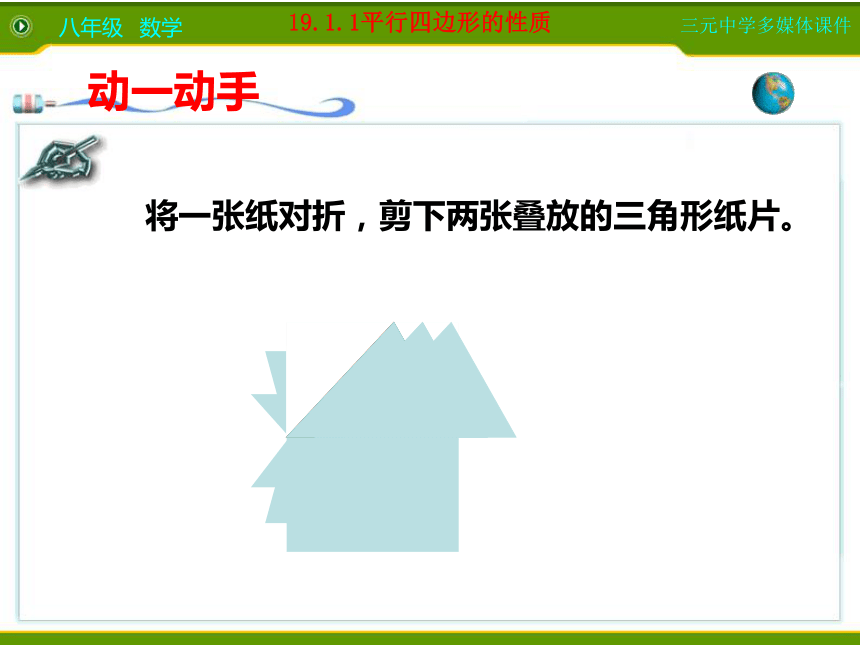 八年级 数学

19.1.1平行四边形的性质

三元中学多媒体课件

动一动手

将一张纸对折，剪下两张叠放的三角形纸片。